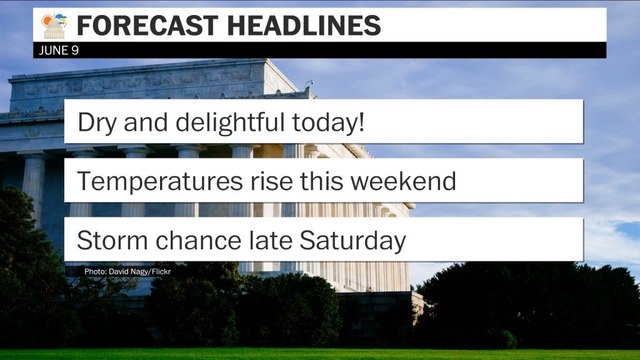 FORECAST HEADLINES
JUNE 9

Dry and delightful today!

Temperatures rise this weekend

Storm chance late Saturday

Photo: David Nagy/Flickr